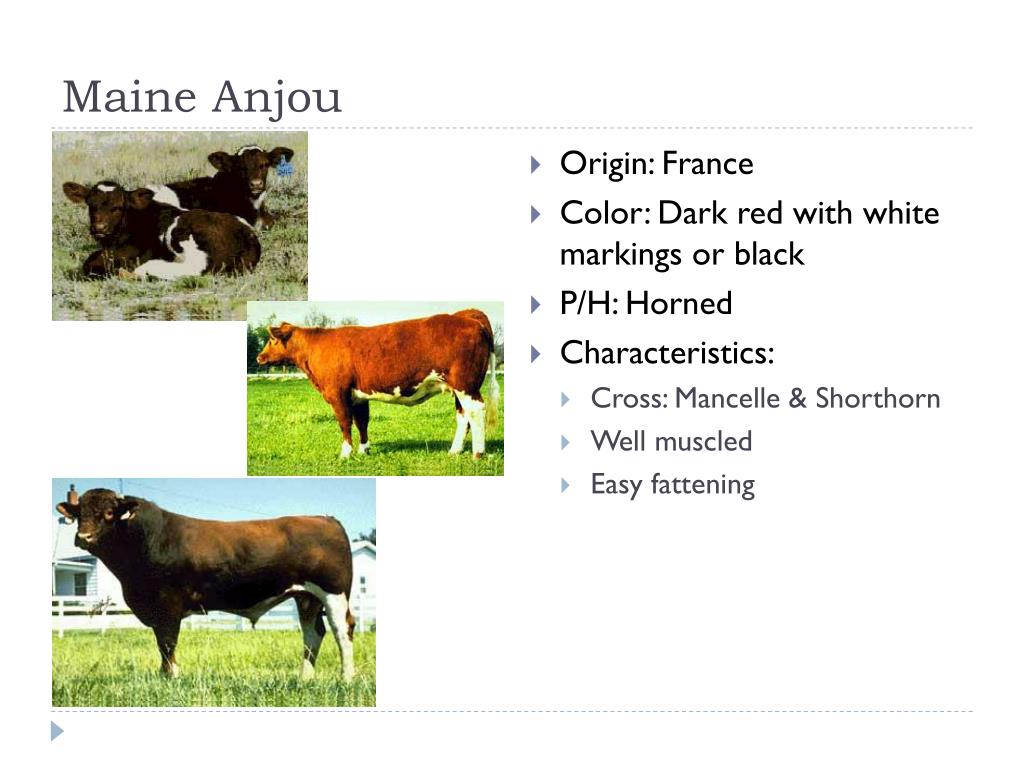 Maine Anjou

Origin: France
Color: Dark red with white markings or black
P/H: Horned
Characteristics:
Cross: Mancelle & Shorthorn
Well muscled
Easy fattening